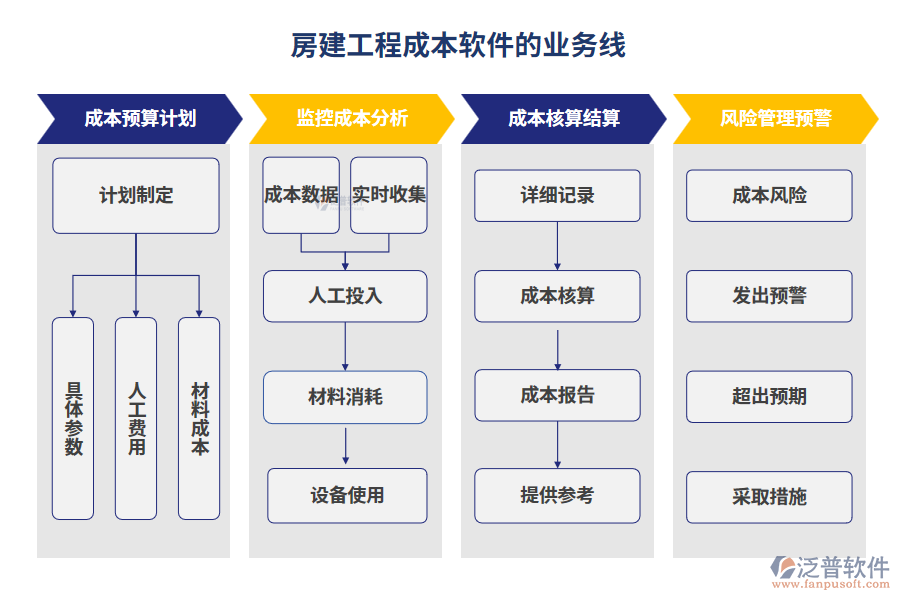 房建工程成本软件的业务线

成本预算计划

计划制定

具体参数

人工费用

材料成本

监控成本分析

成本数据

实时收集

人工投入

材料消耗

设备使用

成本核算结算

详细记录

成本核算

成本报告

提供参考

风险管理预警

成本风险

发出预警

超出预期

采取措施

泛普软件
www.fanpusoft.com